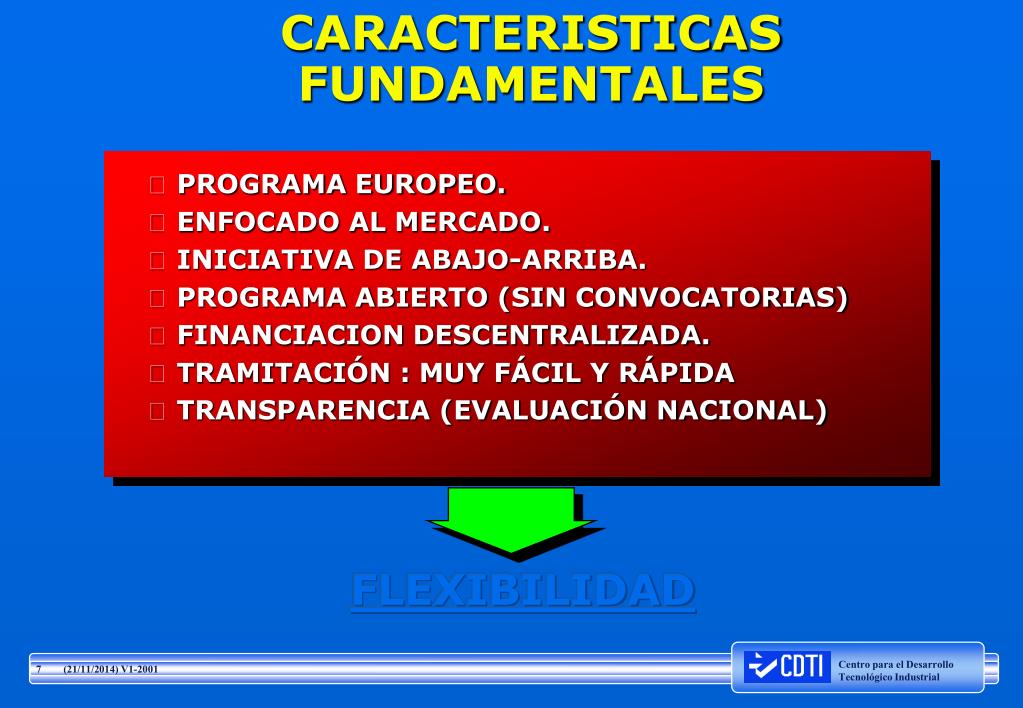 CARACTERISTICAS FUNDAMENTALES

PROGRAMA EUROPEO.
ENFOCADO AL MERCADO.
INICIATIVA DE ABAJO-ARRIBA.
PROGRAMA ABIERTO (SIN CONVOCATORIAS)
FINANCIACION DESCENTRALIZADA.
TRAMITACIÓN : MUY FÁCIL Y RÁPIDA
TRANSPARENCIA (EVALUACIÓN NACIONAL)

FLEXIBILIDAD

7 (21/11/2014) V1-2001

CDTI Centro para el Desarrollo Tecnológico Industrial